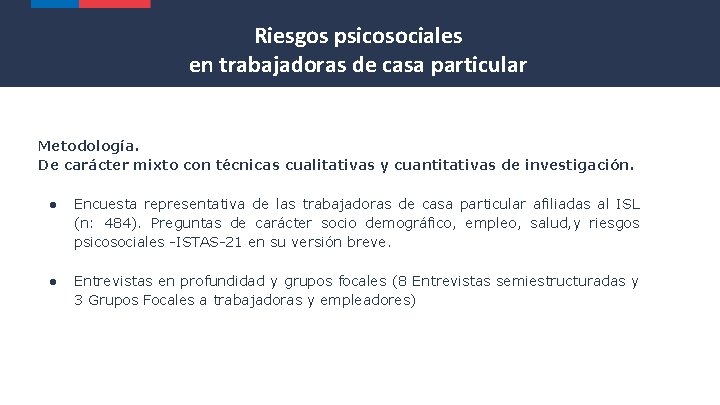 Riesgos psicosociales
en trabajadoras de casa particular

Metodología.
De carácter mixto con técnicas cualitativas y cuantitativas de investigación.

● Encuesta representativa de las trabajadoras de casa particular afiliadas al ISL (n: 484). Preguntas de carácter socio demográfico, empleo, salud,y riesgos psicosociales -ISTAS-21 en su versión breve.

● Entrevistas en profundidad y grupos focales (8 Entrevistas semiestructuradas y 3 Grupos Focales a trabajadoras y empleadores)